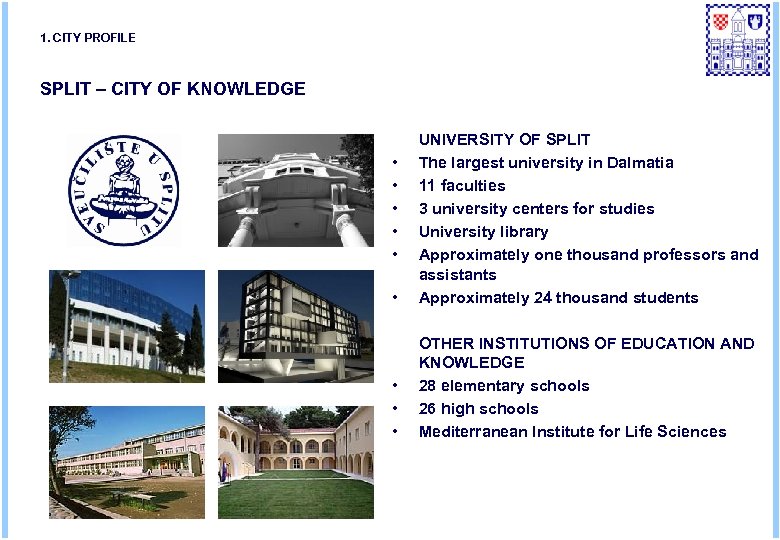 1. CITY PROFILE

SPLIT – CITY OF KNOWLEDGE

SVEUČILIŠTE U SPLITU

UNIVERSITY OF SPLIT
• The largest university in Dalmatia
• 11 faculties
• 3 university centers for studies
• University library
• Approximately one thousand professors and assistants
• Approximately 24 thousand students

OTHER INSTITUTIONS OF EDUCATION AND KNOWLEDGE
• 28 elementary schools
• 26 high schools
• Mediterranean Institute for Life Sciences